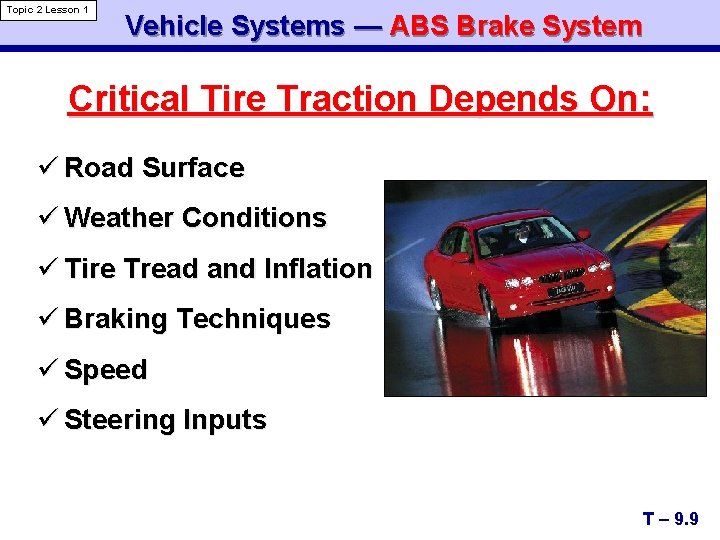 Topic 2 Lesson 1

Vehicle Systems — ABS Brake System

Critical Tire Traction Depends On:

✓ Road Surface
✓ Weather Conditions
✓ Tire Tread and Inflation
✓ Braking Techniques
✓ Speed
✓ Steering Inputs

T – 9.9